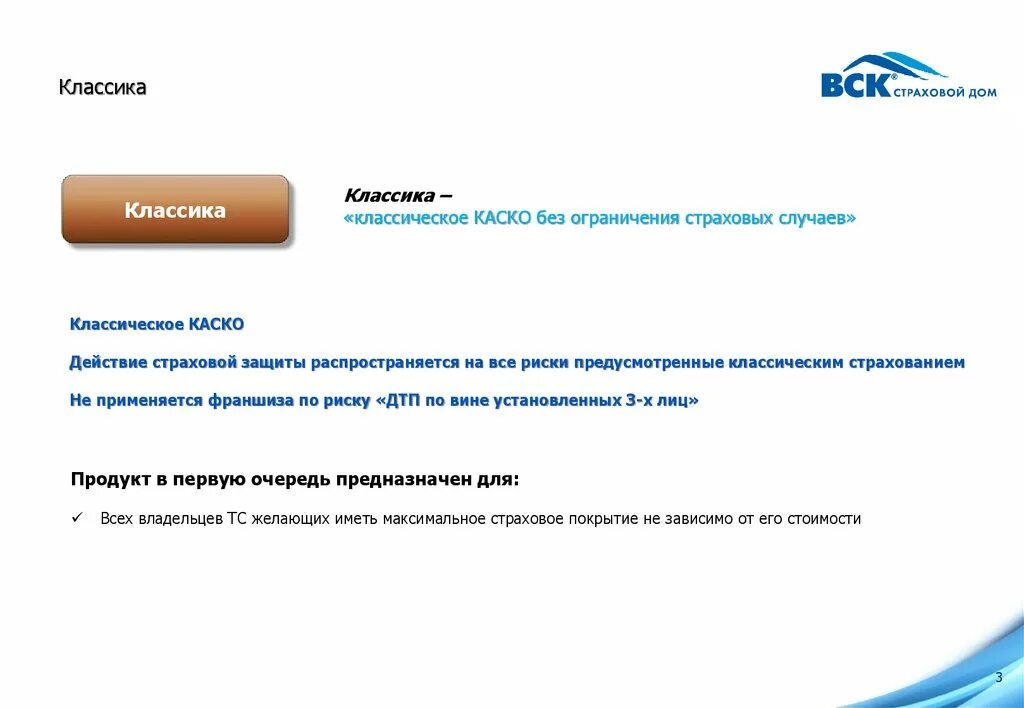 Классика

ВСК® СТРАХОВОЙ ДОМ

Классика

Классика –
«классическое КАСКО без ограничения страховых случаев»

Классическое КАСКО

Действие страховой защиты распространяется на все риски предусмотренные классическим страхованием

Не применяется франшиза по риску «ДТП по вине установленных 3-х лиц»

Продукт в первую очередь предназначен для:

✓ Всех владельцев ТС желающих иметь максимальное страховое покрытие не зависимо от его стоимости

3